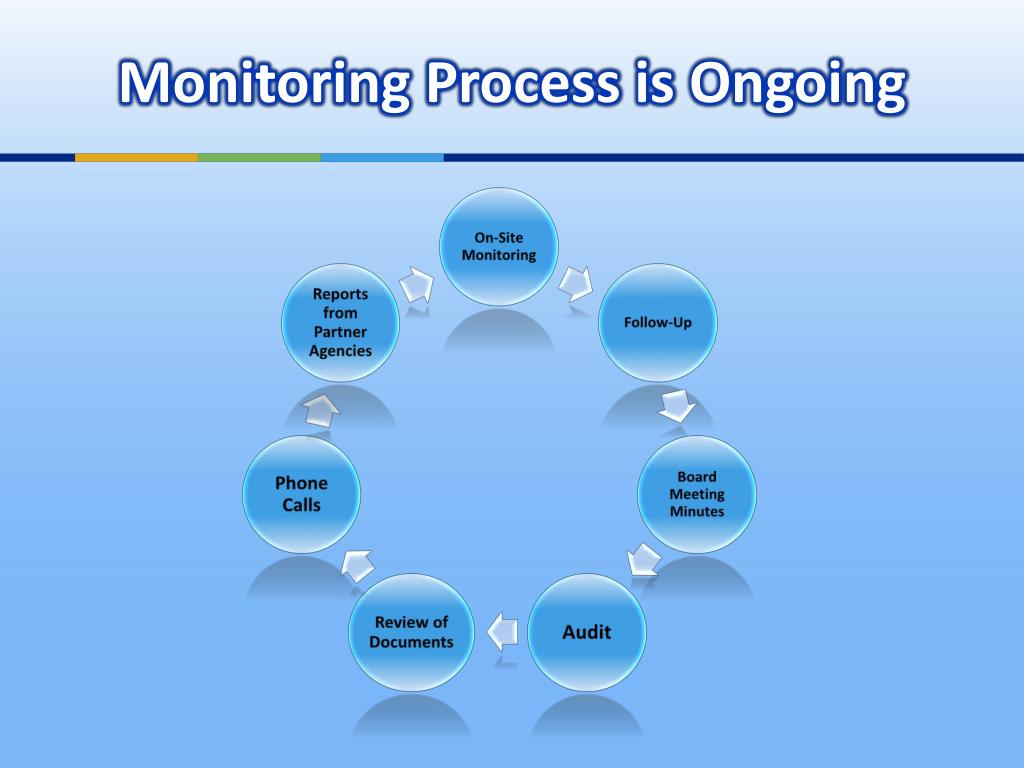 Monitoring Process is Ongoing

On-Site Monitoring

Follow-Up

Board Meeting Minutes

Audit

Review of Documents

Phone Calls

Reports from Partner Agencies